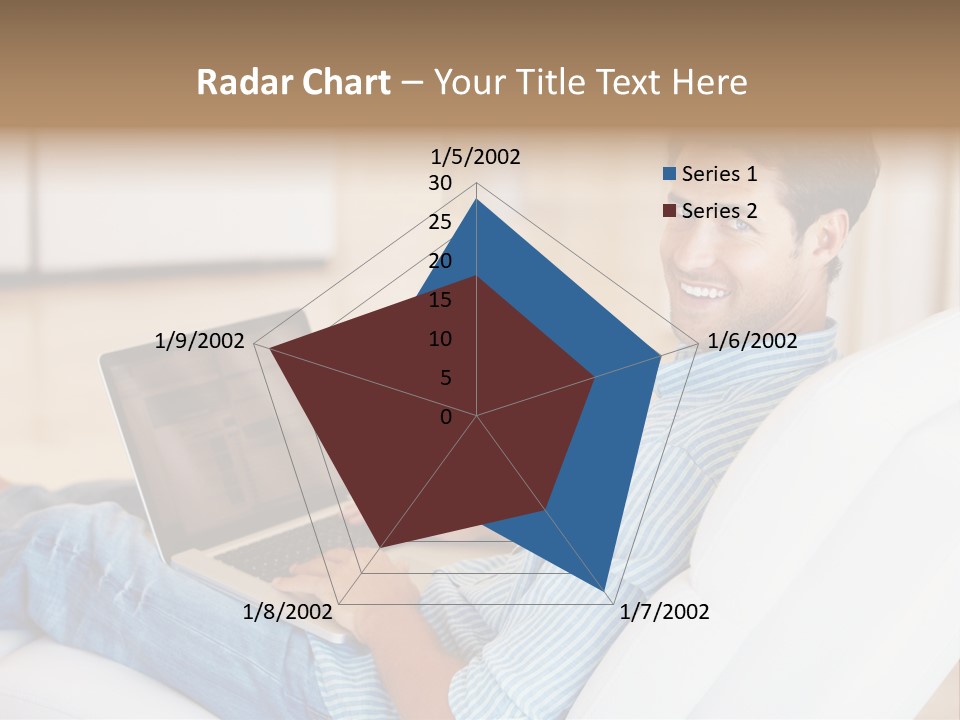 Radar Chart – Your Title Text Here

1/5/2002

30
25
20
15
10
5
0

1/6/2002

1/7/2002

1/8/2002

1/9/2002

Series 1
Series 2